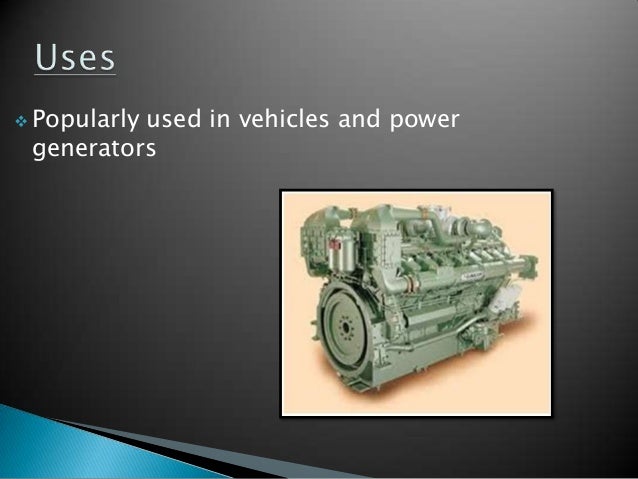 Uses

❖ Popularly used in vehicles and power generators